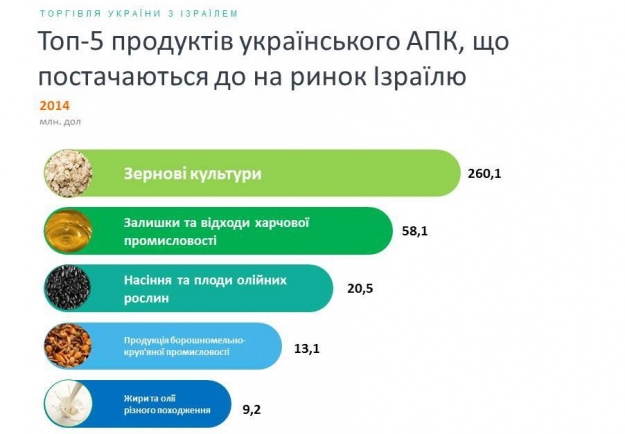 ТОРГІВЛЯ УКРАЇНИ З ІЗРАЇЛЕМ

Топ-5 продуктів українського АПК, що постачаються до на ринок Ізраїлю

2014
млн. дол

Зернові культури 260,1

Залишки та відходи харчової промисловості 58,1

Насіння та плоди олійних рослин 20,5

Продукція борошномельно-круп'яної промисловості 13,1

Жири та олії різного походження 9,2